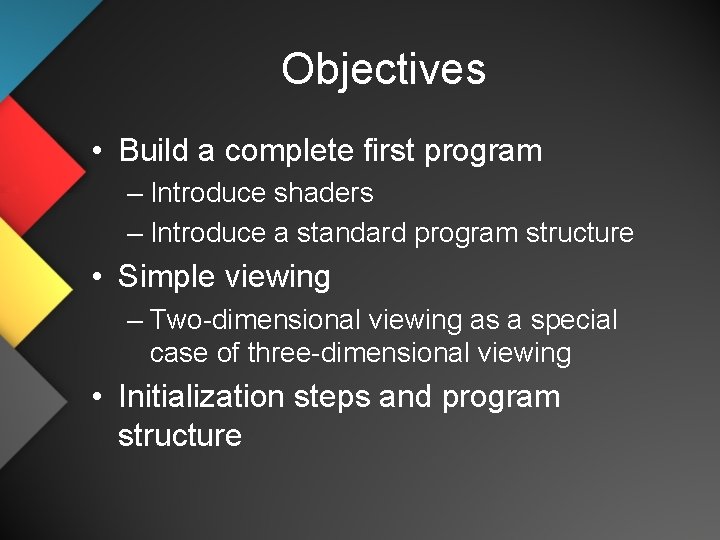 Objectives

• Build a complete first program
– Introduce shaders
– Introduce a standard program structure

• Simple viewing
– Two-dimensional viewing as a special case of three-dimensional viewing

• Initialization steps and program structure